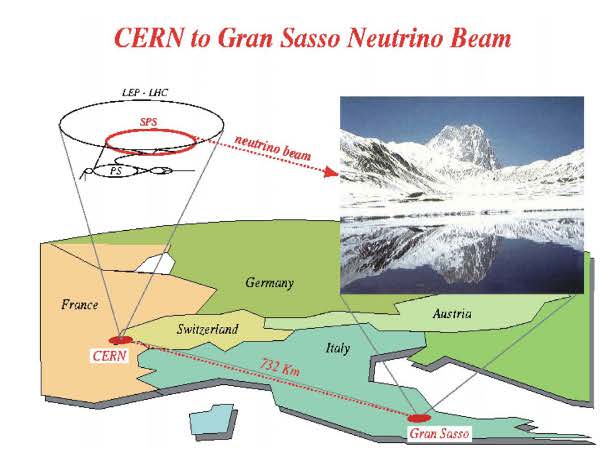 CERN to Gran Sasso Neutrino Beam

LEP - LHC

SPS

PS

neutrino beam

Germany

France

Switzerland

Austria

Italy

CERN

732 Km

Gran Sasso